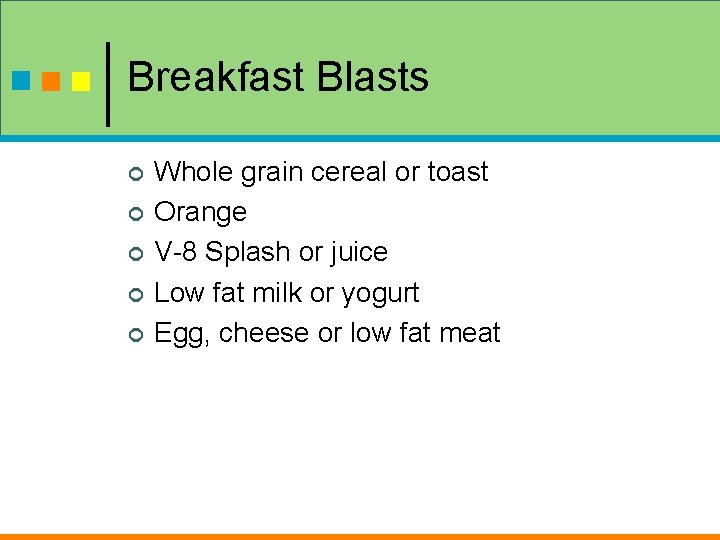 Breakfast Blasts

- Whole grain cereal or toast
- Orange
- V-8 Splash or juice
- Low fat milk or yogurt
- Egg, cheese or low fat meat